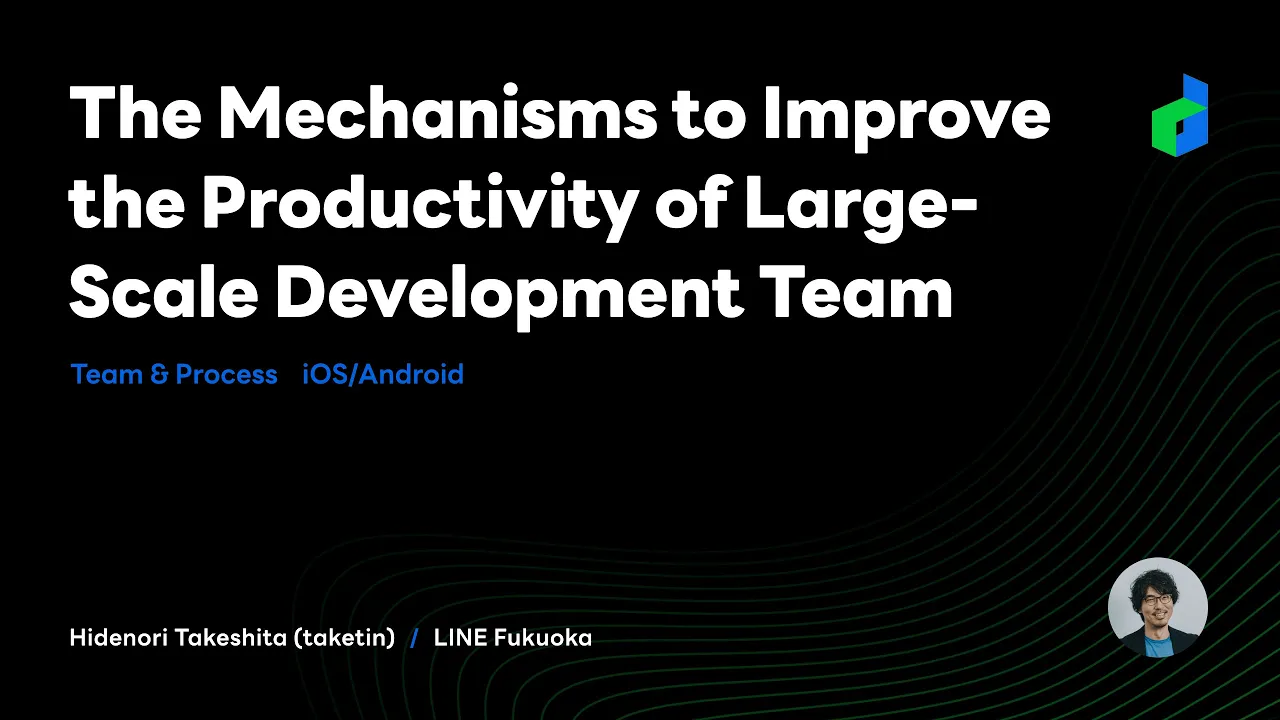 The Mechanisms to Improve the Productivity of Large-Scale Development Team

Team & Process iOS/Android

Hidenori Takeshita (taketin) / LINE Fukuoka